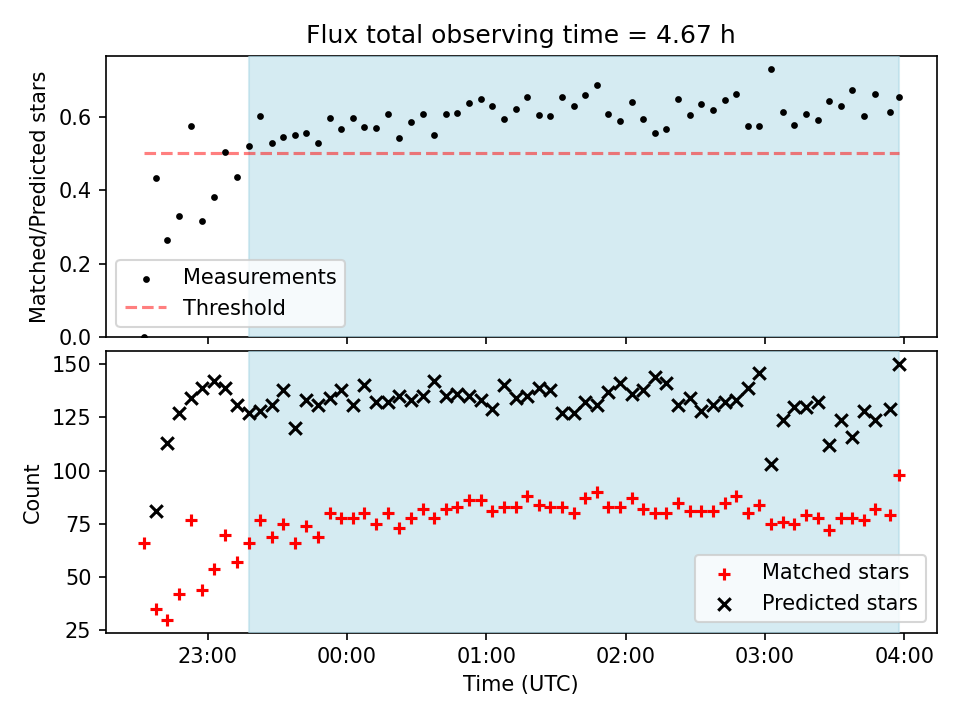 Flux total observing time = 4.67 h

Matched/Predicted stars

0.6
0.4
0.2
0.0

Measurements
Threshold

Count

150
125
100
75
50
25

Matched stars
Predicted stars

23:00
00:00
01:00
02:00
03:00
04:00

Time (UTC)